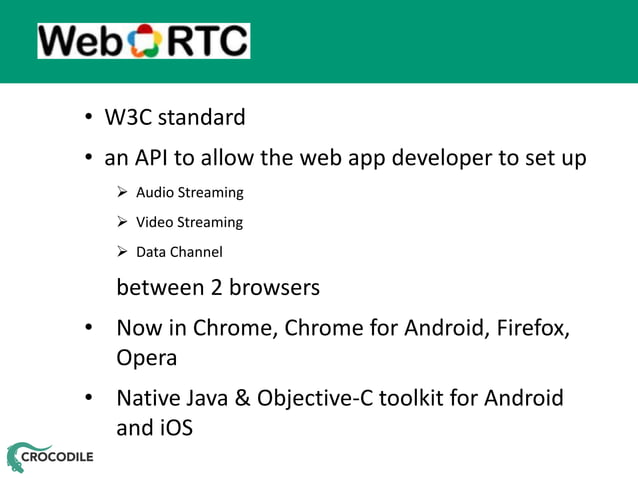 WebRTC

• W3C standard
• an API to allow the web app developer to set up
  ➢ Audio Streaming
  ➢ Video Streaming
  ➢ Data Channel

between 2 browsers

• Now in Chrome, Chrome for Android, Firefox, Opera
• Native Java & Objective-C toolkit for Android and iOS

CROCODILE